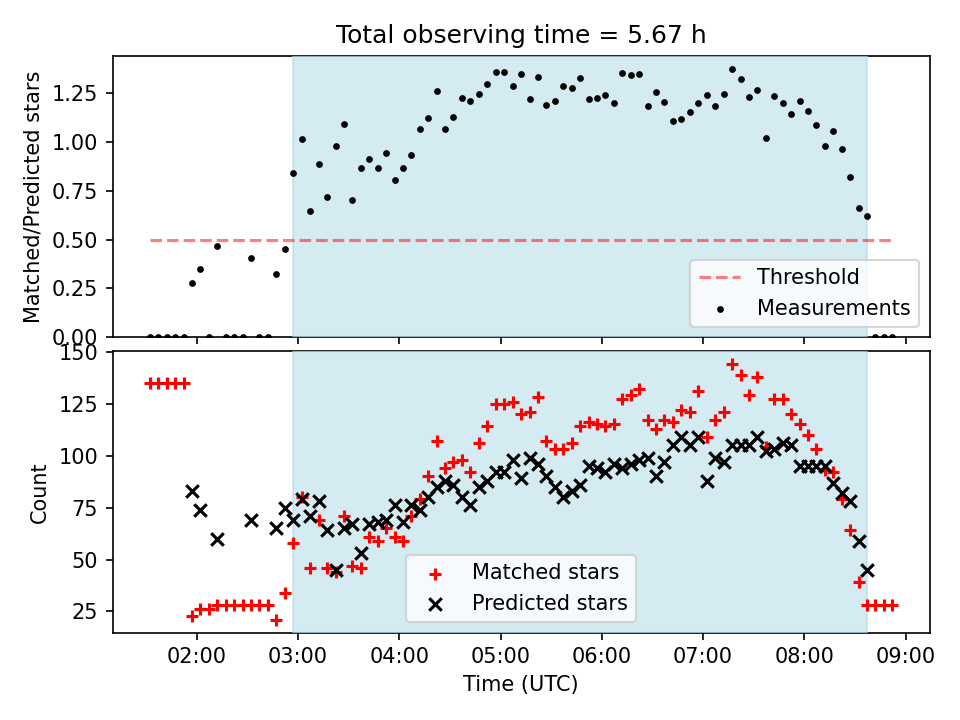 Total observing time = 5.67 h

Matched/Predicted stars

1.25
1.00
0.75
0.50
0.25
0.00

Threshold
Measurements

Count

150
125
100
75
50
25

Matched stars
Predicted stars

02:00
03:00
04:00
05:00
06:00
07:00
08:00
09:00

Time (UTC)